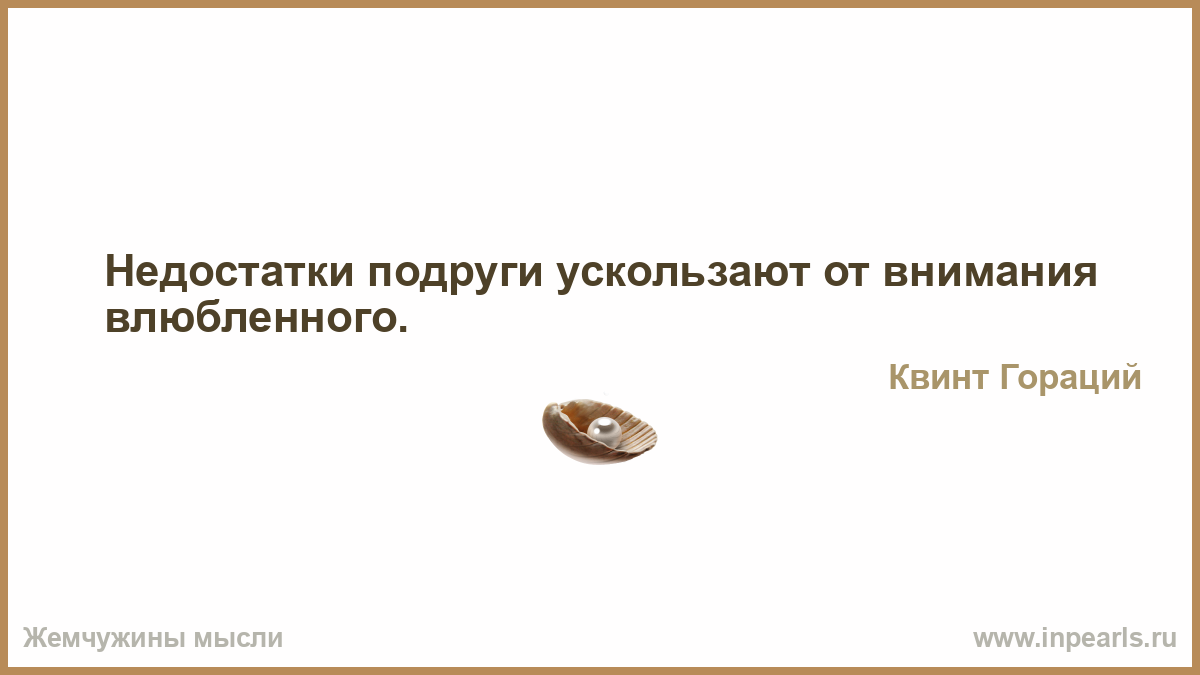 Недостатки подруги ускользают от внимания влюбленного.

Квинт Гораций

Жемчужины мысли

www.inpearls.ru